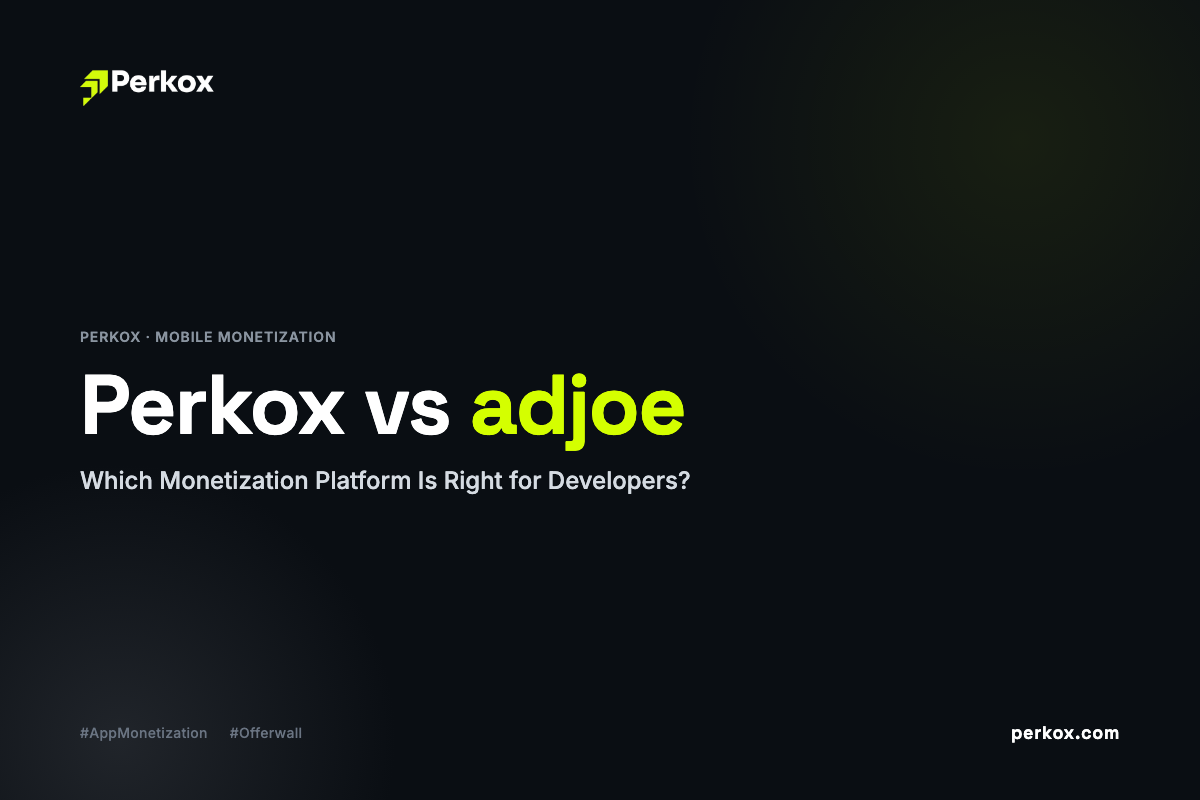 Perkox

PERKOX · MOBILE MONETIZATION

Perkox vs adjoe

Which Monetization Platform Is Right for Developers?

#AppMonetization #Offerwall

perkox.com